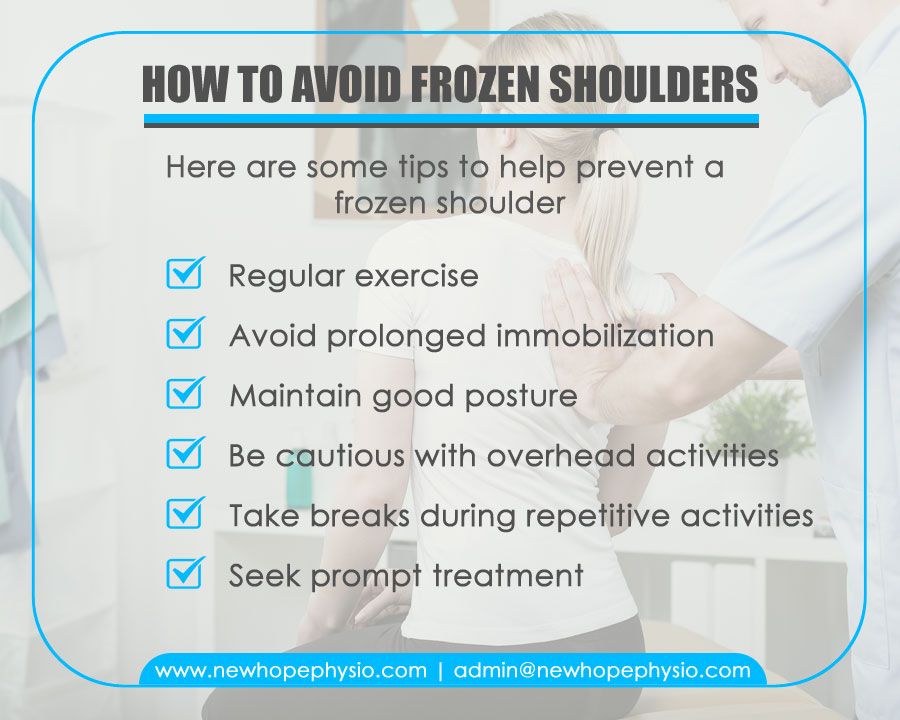 HOW TO AVOID FROZEN SHOULDERS

Here are some tips to help prevent a frozen shoulder

Regular exercise
Avoid prolonged immobilization
Maintain good posture
Be cautious with overhead activities
Take breaks during repetitive activities
Seek prompt treatment

www.newhopephysio.com | admin@newhopephysio.com